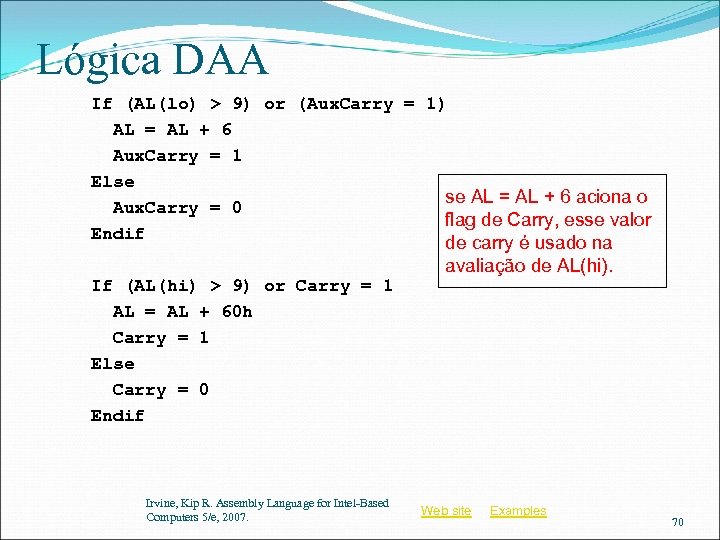 Lógica DAA

If (AL(lo) > 9) or (AuxCarry = 1)
  AL = AL + 6
  AuxCarry = 1
Else
  AuxCarry = 0
Endif

If (AL(hi) > 9) or Carry = 1
  AL = AL + 60h
  Carry = 1
Else
  Carry = 0
Endif

se AL = AL + 6 aciona o flag de Carry, esse valor de carry é usado na avaliação de AL(hi).

Irvine, Kip R. Assembly Language for Intel-Based Computers 5/e, 2007.

Web site Examples

70